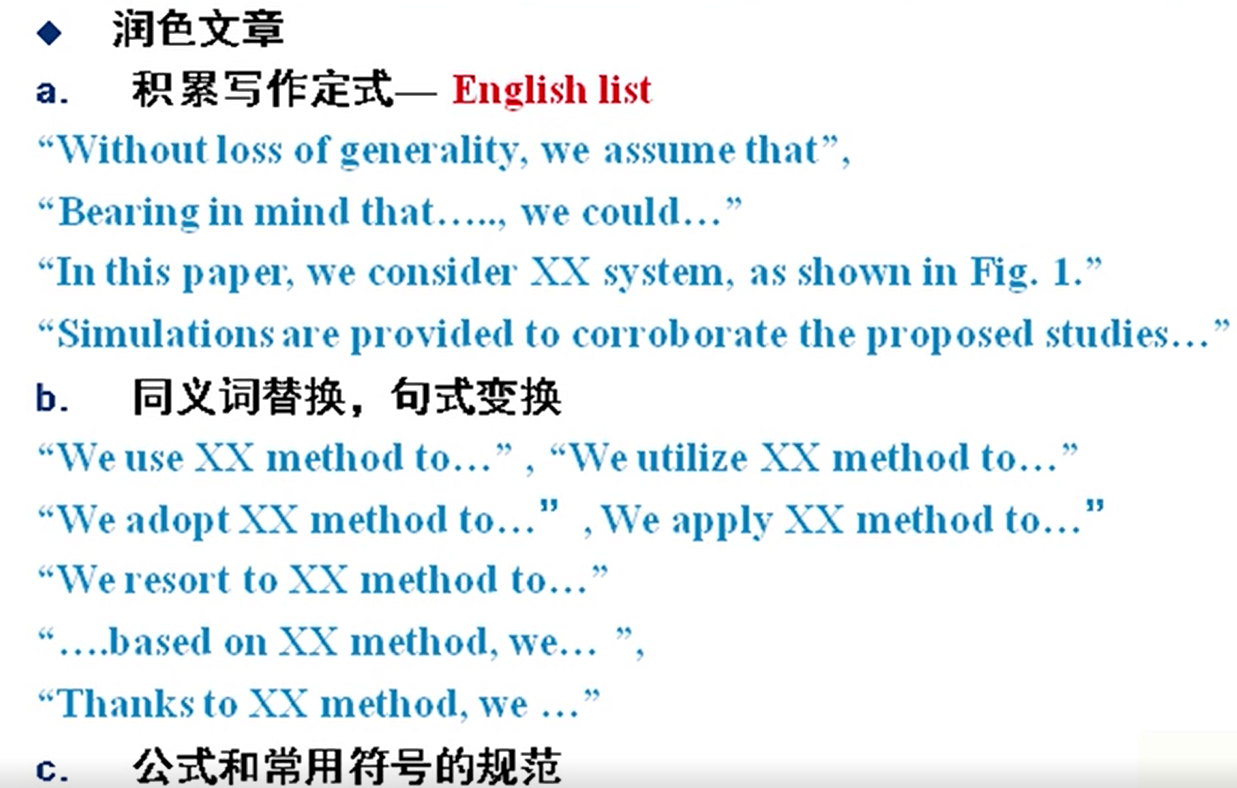 ◆ 润色文章

a. 积累写作定式— English list

“Without loss of generality, we assume that”,

“Bearing in mind that….., we could…”

“In this paper, we consider XX system, as shown in Fig. 1.”

“Simulations are provided to corroborate the proposed studies…”

b. 同义词替换，句式变换

“We use XX method to…” , “We utilize XX method to…”

“We adopt XX method to…” , We apply XX method to…”

“We resort to XX method to…”

“….based on XX method, we… ”,

“Thanks to XX method, we …”

c. 公式和常用符号的规范